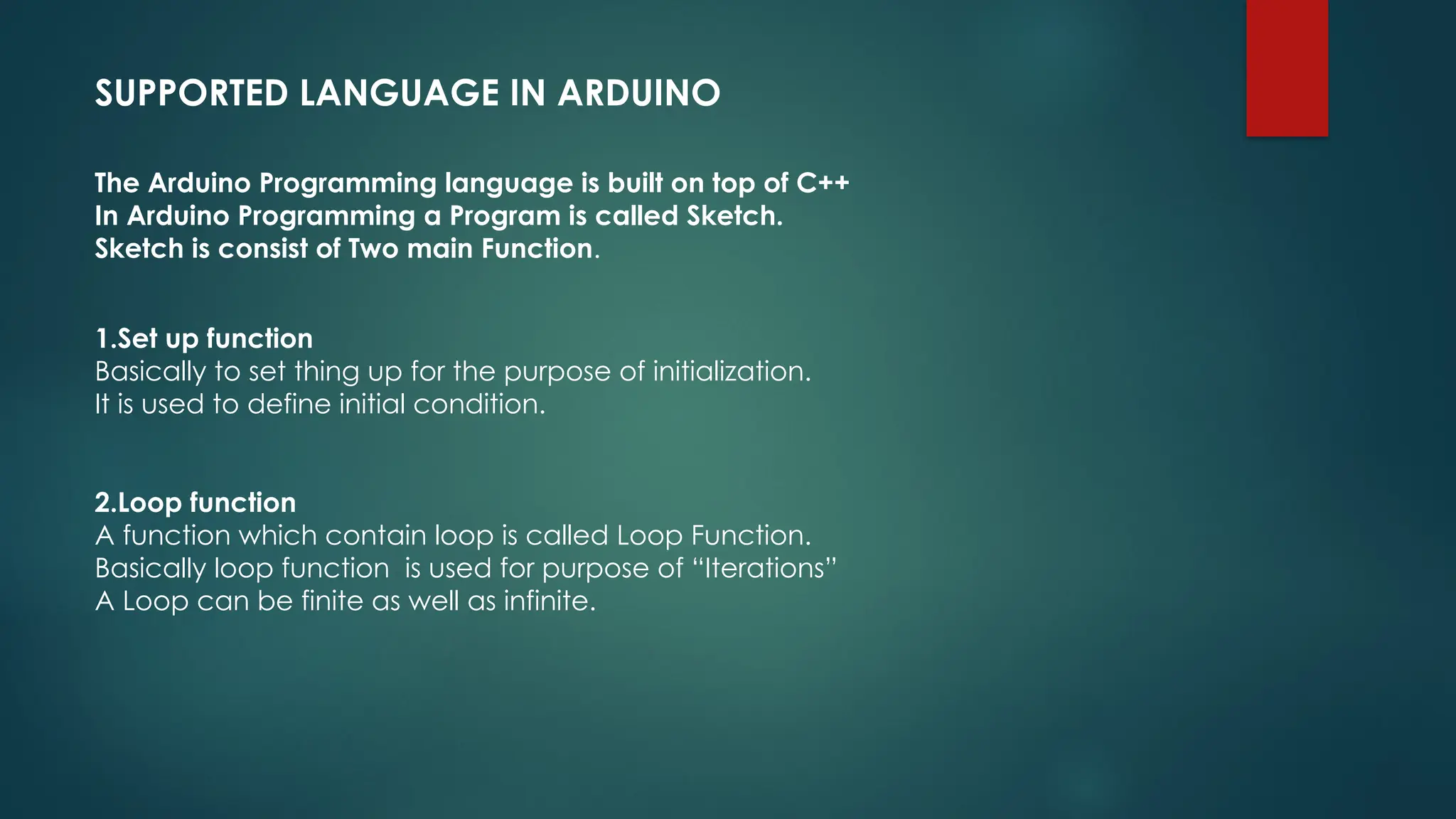 SUPPORTED LANGUAGE IN ARDUINO

The Arduino Programming language is built on top of C++
In Arduino Programming a Program is called Sketch.
Sketch is consist of Two main Function.

1.Set up function
Basically to set thing up for the purpose of initialization.
It is used to define initial condition.

2.Loop function
A function which contain loop is called Loop Function.
Basically loop function is used for purpose of “Iterations”
A Loop can be finite as well as infinite.